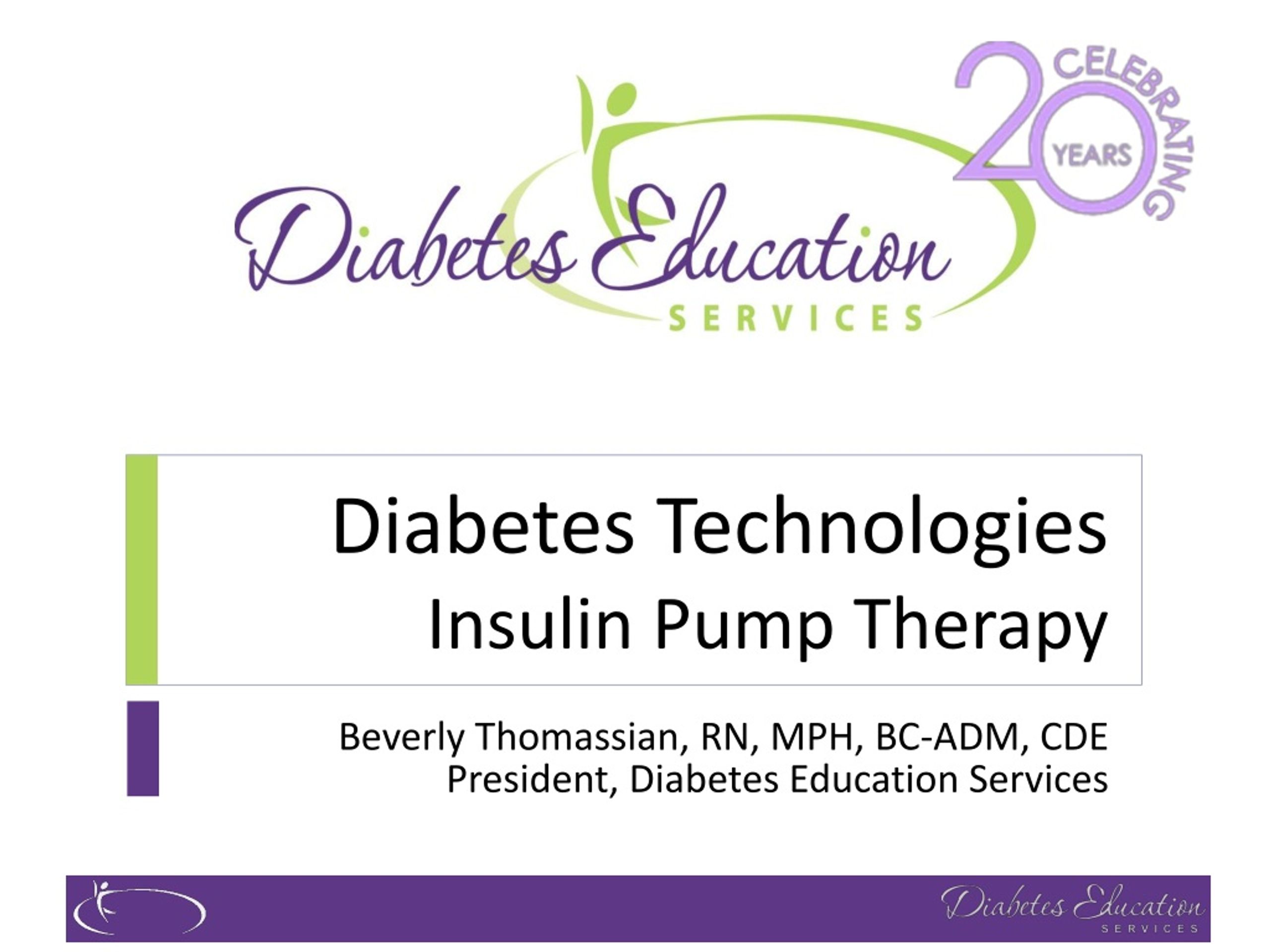 Diabetes Education
SERVICES

CELEBRATING 20 YEARS

Diabetes Technologies
Insulin Pump Therapy

Beverly Thomassian, RN, MPH, BC-ADM, CDE
President, Diabetes Education Services

Diabetes Education
SERVICES